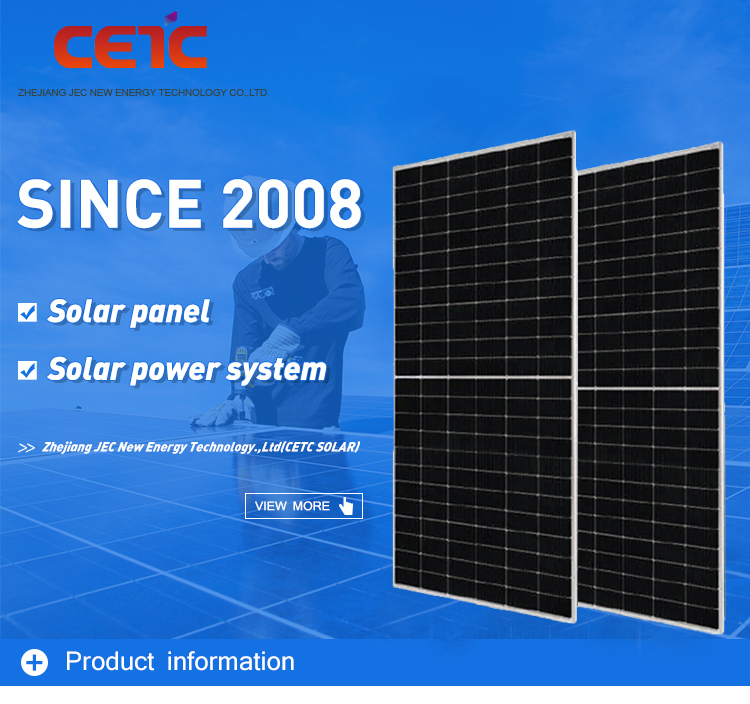 CETC

ZHEJIANG JEC NEW ENERGY TECHNOLOGY CO.,LTD

SINCE 2008

Solar panel

Solar power system

>> Zhejiang JEC New Energy Technology.,Ltd(CETC SOLAR)

VIEW MORE

Product information